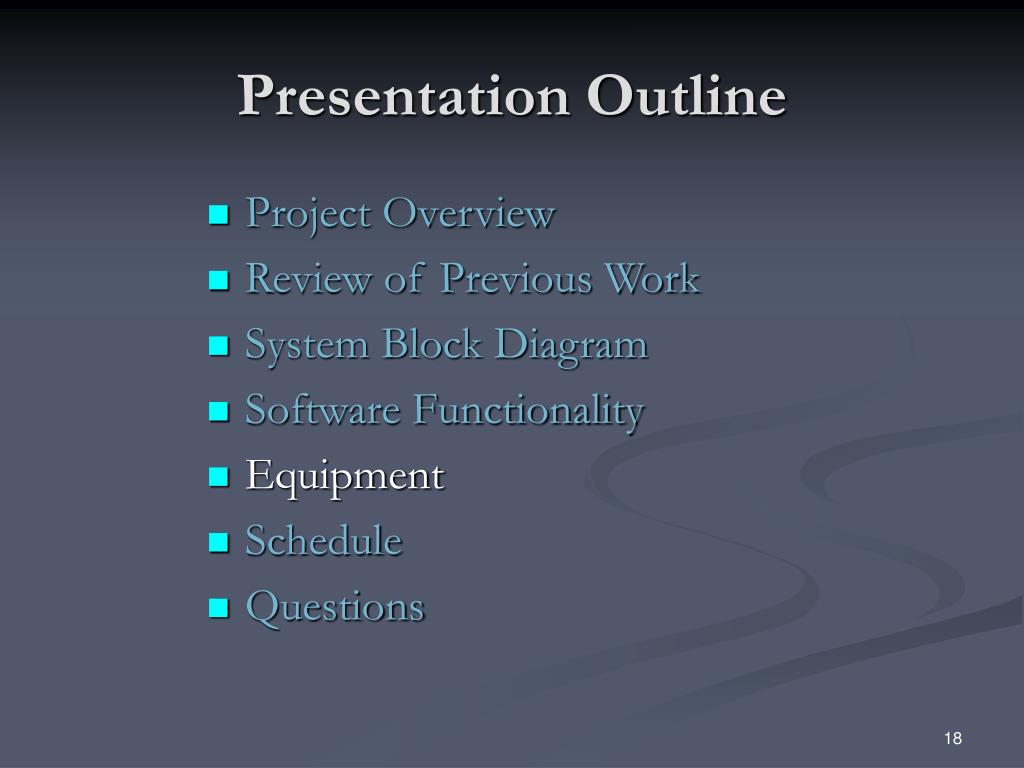 Presentation Outline

- Project Overview
- Review of Previous Work
- System Block Diagram
- Software Functionality
- Equipment
- Schedule
- Questions

18